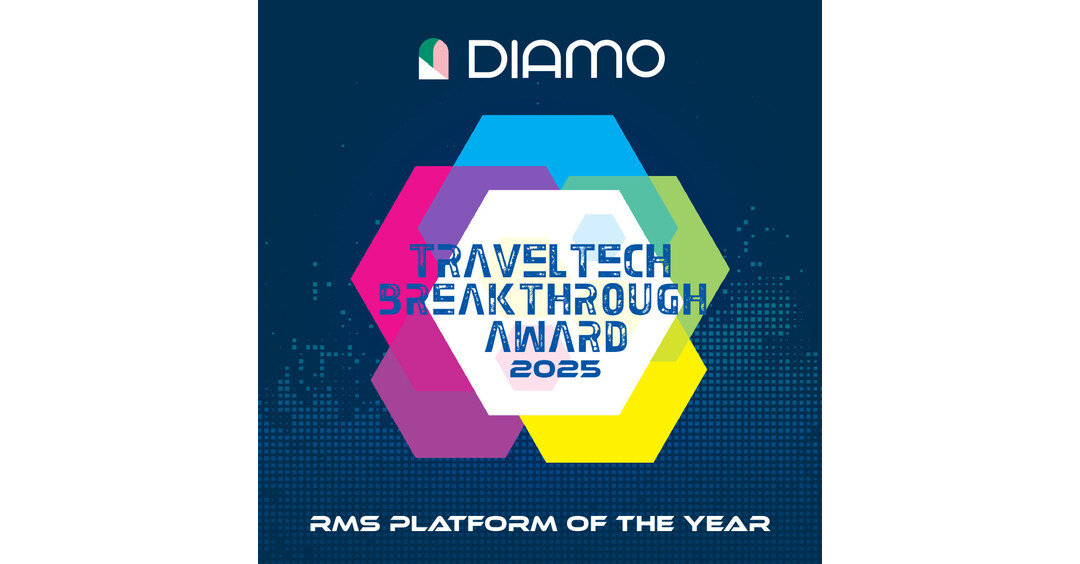 DIAMO

TRAVELTECH BREAKTHROUGH AWARD 2025

RMS PLATFORM OF THE YEAR